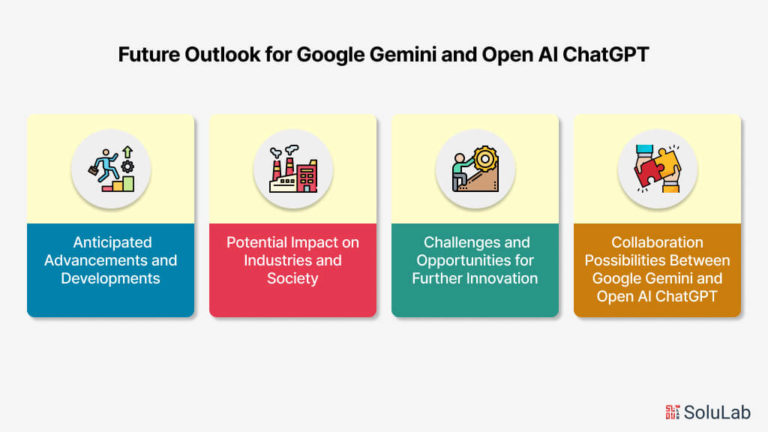 Future Outlook for Google Gemini and Open AI ChatGPT

Anticipated Advancements and Developments

Potential Impact on Industries and Society

Challenges and Opportunities for Further Innovation

Collaboration Possibilities Between Google Gemini and Open AI ChatGPT

SoluLab